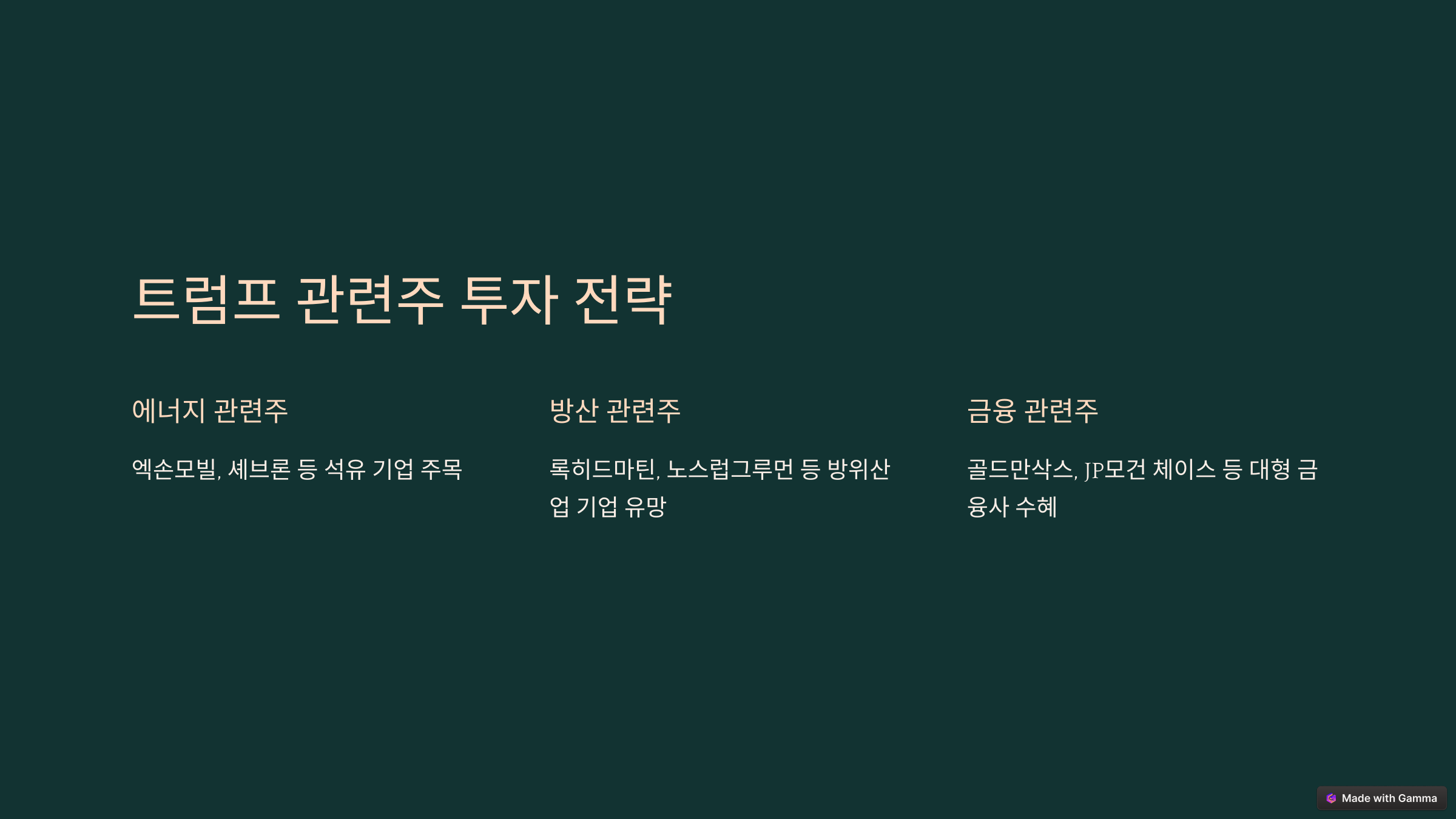 트럼프 관련주 투자 전략

에너지 관련주

엑손모빌, 셰브론 등 석유 기업 주목

방산 관련주

록히드마틴, 노스럽그루먼 등 방위산업 기업 유망

금융 관련주

골드만삭스, JP모건 체이스 등 대형 금융사 수혜

Made with Gamma